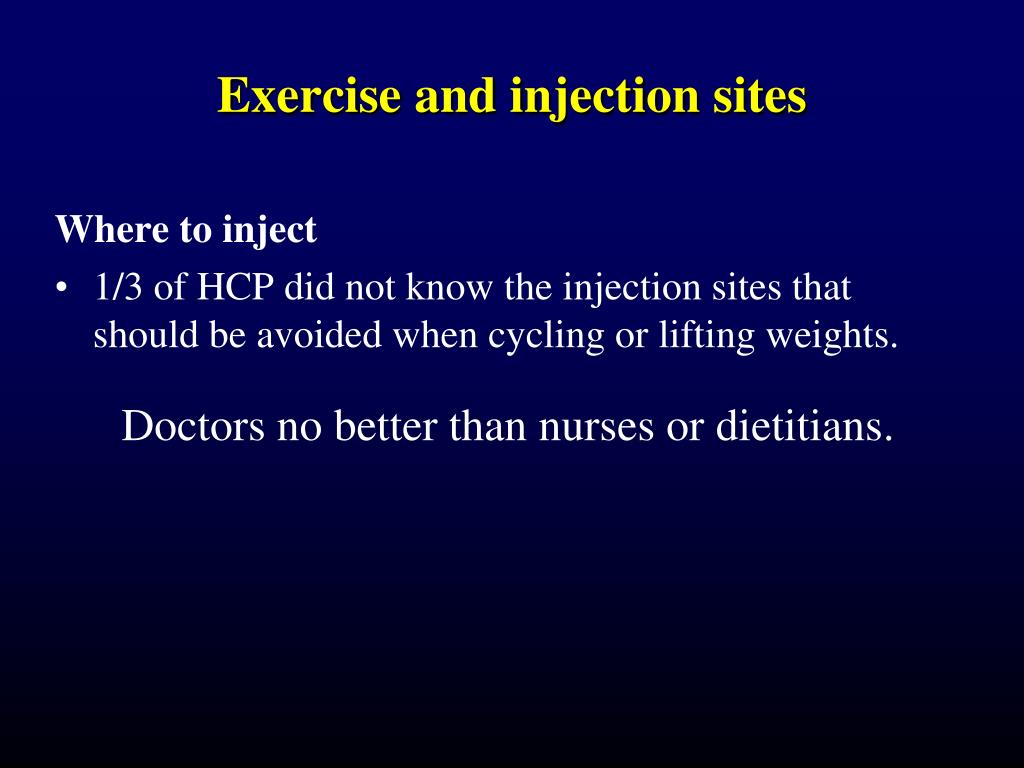 Exercise and injection sites

Where to inject

• 1/3 of HCP did not know the injection sites that should be avoided when cycling or lifting weights.

Doctors no better than nurses or dietitians.